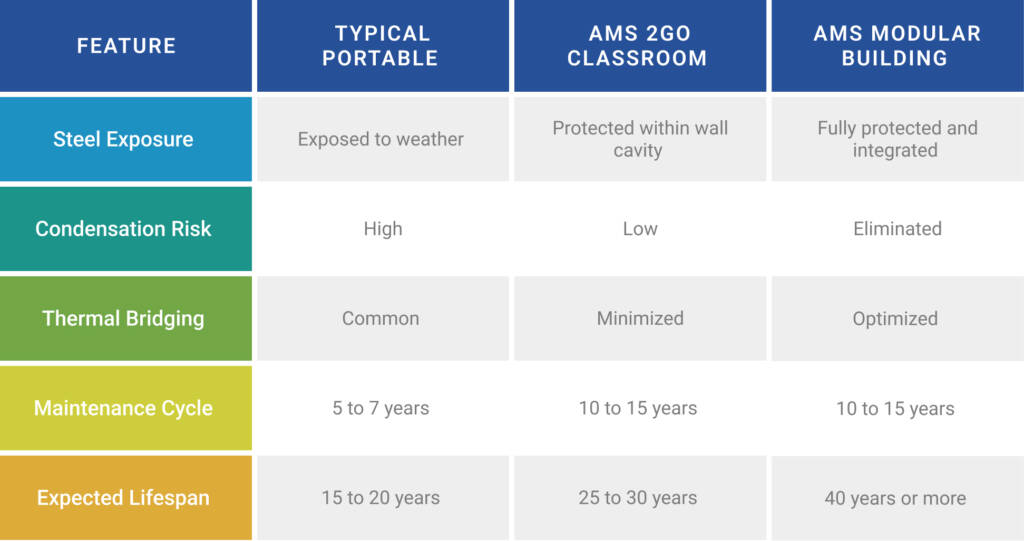 | FEATURE | TYPICAL PORTABLE | AMS 2GO CLASSROOM | AMS MODULAR BUILDING |
|---|---|---|---|
| Steel Exposure | Exposed to weather | Protected within wall cavity | Fully protected and integrated |
| Condensation Risk | High | Low | Eliminated |
| Thermal Bridging | Common | Minimized | Optimized |
| Maintenance Cycle | 5 to 7 years | 10 to 15 years | 10 to 15 years |
| Expected Lifespan | 15 to 20 years | 25 to 30 years | 40 years or more |